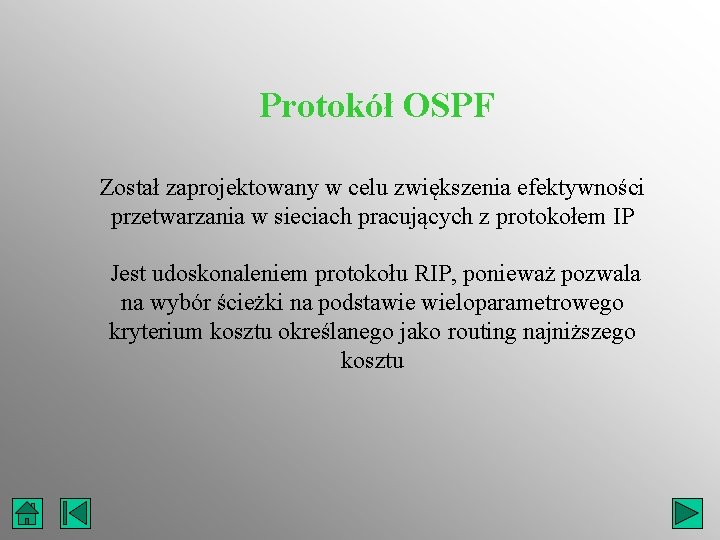 Protokół OSPF

Został zaprojektowany w celu zwiększenia efektywności przetwarzania w sieciach pracujących z protokołem IP

Jest udoskonaleniem protokołu RIP, ponieważ pozwala na wybór ścieżki na podstawie wieloparametrowego kryterium kosztu określanego jako routing najniższego kosztu